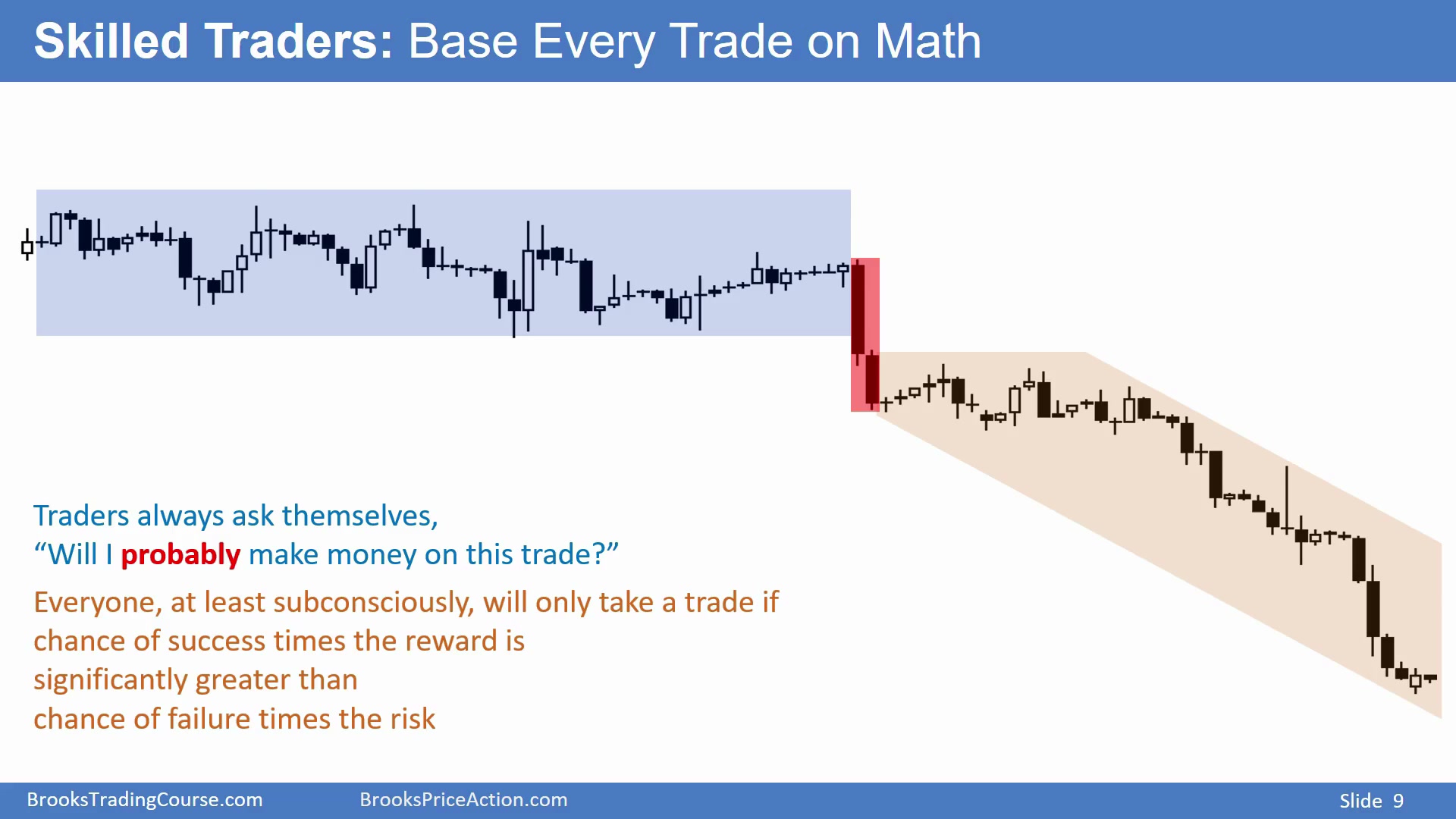 Skilled Traders: Base Every Trade on Math

Traders always ask themselves,
“Will I probably make money on this trade?”

Everyone, at least subconsciously, will only take a trade if chance of success times the reward is significantly greater than chance of failure times the risk

BrooksTradingCourse.com BrooksPriceAction.com Slide 9